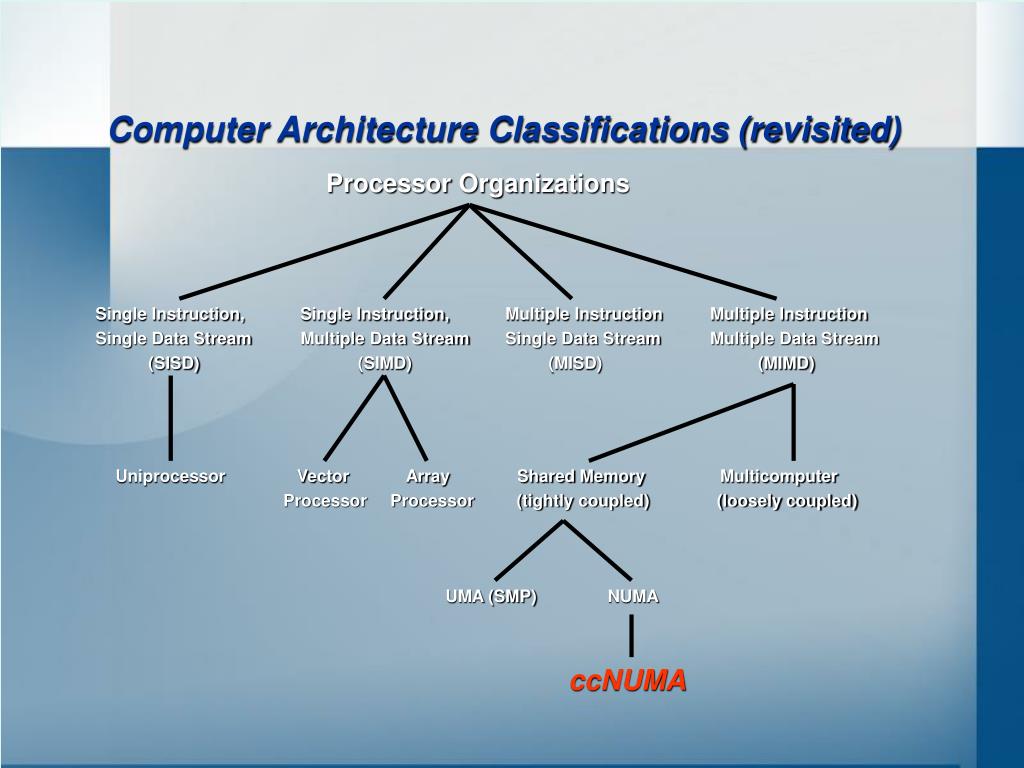 Computer Architecture Classifications (revisited)

Processor Organizations

Single Instruction, Single Data Stream (SISD)

Single Instruction, Multiple Data Stream (SIMD)

Multiple Instruction Single Data Stream (MISD)

Multiple Instruction Multiple Data Stream (MIMD)

Uniprocessor

Vector Processor

Array Processor

Shared Memory (tightly coupled)

Multicomputer (loosely coupled)

UMA (SMP)

NUMA

ccNUMA